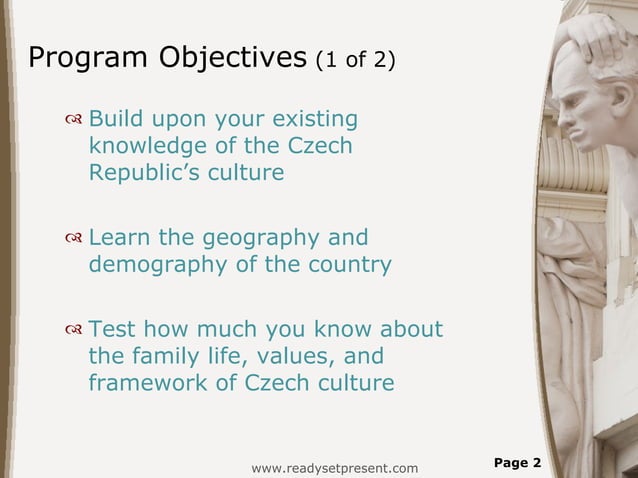 Program Objectives (1 of 2)

Build upon your existing knowledge of the Czech Republic’s culture

Learn the geography and demography of the country

Test how much you know about the family life, values, and framework of Czech culture

www.readysetpresent.com

Page 2